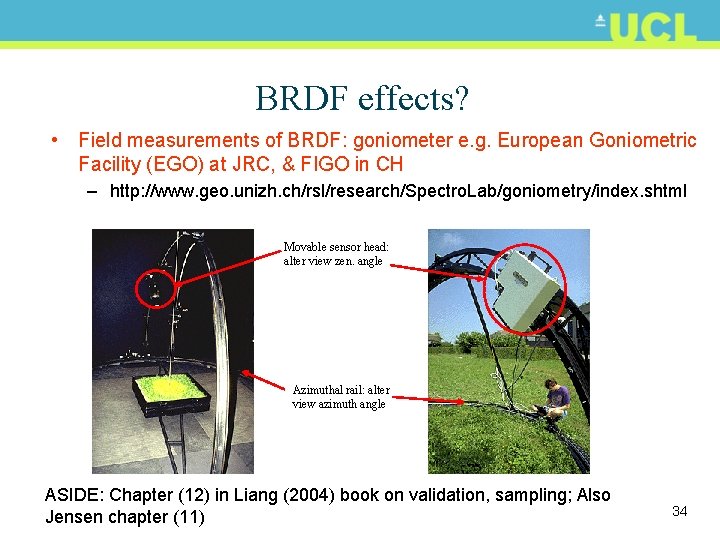 UCL

BRDF effects?

• Field measurements of BRDF: goniometer e.g. European Goniometric Facility (EGO) at JRC, & FIGO in CH
– http://www.geo.unizh.ch/rsl/research/SpectroLab/goniometry/index.shtml

Movable sensor head: alter view zen. angle

Azimuthal rail: alter view azimuth angle

ASIDE: Chapter (12) in Liang (2004) book on validation, sampling; Also Jensen chapter (11)

34